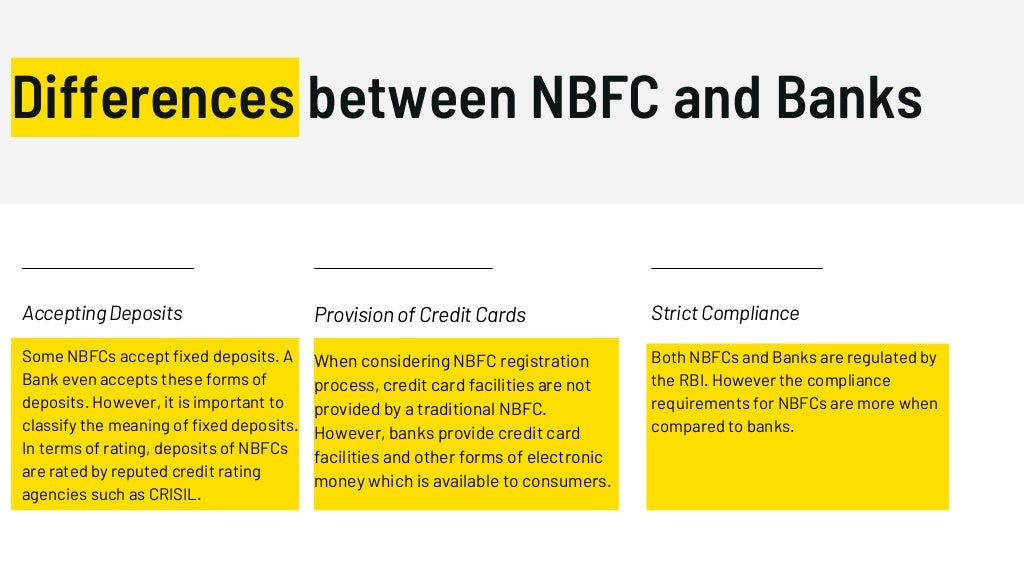 Differences between NBFC and Banks

Accepting Deposits

Some NBFCs accept fixed deposits. A Bank even accepts these forms of deposits. However, it is important to classify the meaning of fixed deposits. In terms of rating, deposits of NBFCs are rated by reputed credit rating agencies such as CRISIL.

Provision of Credit Cards

When considering NBFC registration process, credit card facilities are not provided by a traditional NBFC. However, banks provide credit card facilities and other forms of electronic money which is available to consumers.

Strict Compliance

Both NBFCs and Banks are regulated by the RBI. However the compliance requirements for NBFCs are more when compared to banks.